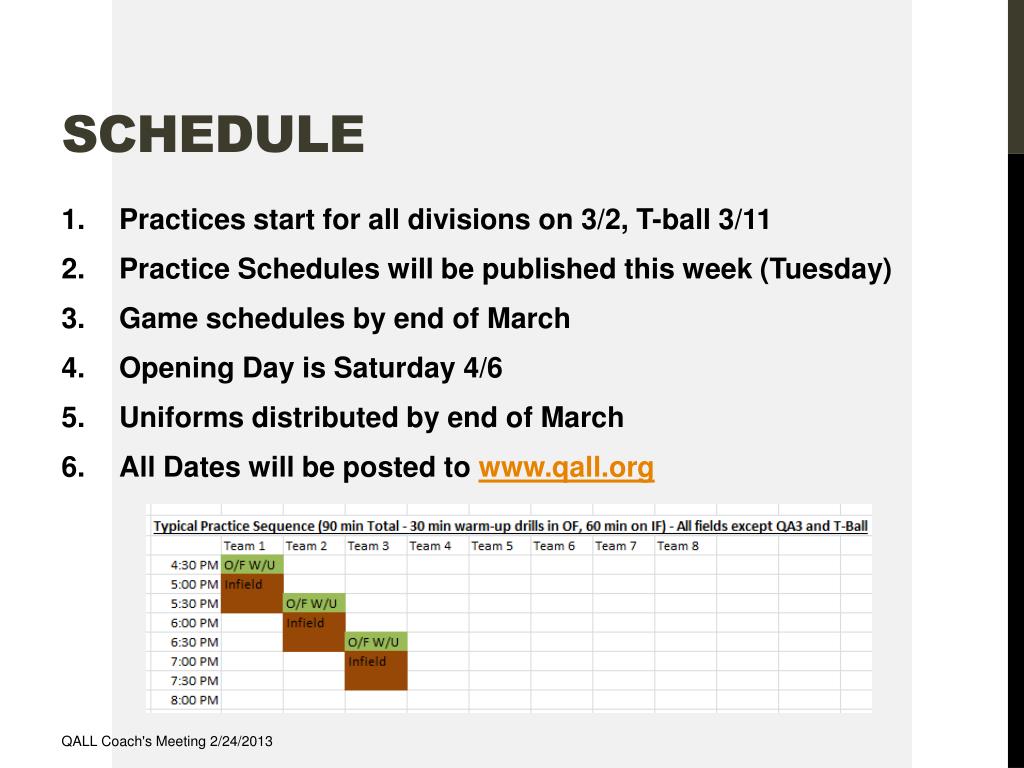 SCHEDULE

1. Practices start for all divisions on 3/2, T-ball 3/11
2. Practice Schedules will be published this week (Tuesday)
3. Game schedules by end of March
4. Opening Day is Saturday 4/6
5. Uniforms distributed by end of March
6. All Dates will be posted to www.qall.org

Typical Practice Sequence (90 min Total - 30 min warm-up drills in OF, 60 min on IF) - All fields except QA3 and T-Ball

| | Team 1 | Team 2 | Team 3 | Team 4 | Team 5 | Team 6 | Team 7 | Team 8 |
|---|---|---|---|---|---|---|---|---|
| 4:30 PM | O/F W/U | | | | | | | |
| 5:00 PM | Infield | | | | | | | |
| 5:30 PM | | O/F W/U | | | | | | |
| 6:00 PM | | Infield | | | | | | |
| 6:30 PM | | | O/F W/U | | | | | |
| 7:00 PM | | | Infield | | | | | |
| 7:30 PM | | | | | | | | |
| 8:00 PM | | | | | | | | |

QALL Coach's Meeting 2/24/2013